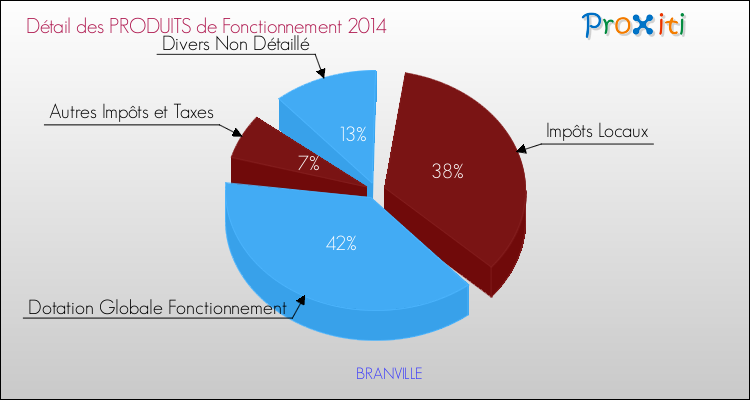 Détail des PRODUITS de Fonctionnement 2014

Proxiti

Divers Non Détaillé

Autres Impôts et Taxes

Impôts Locaux

13%

7%

38%

42%

Dotation Globale Fonctionnement

BRANVILLE